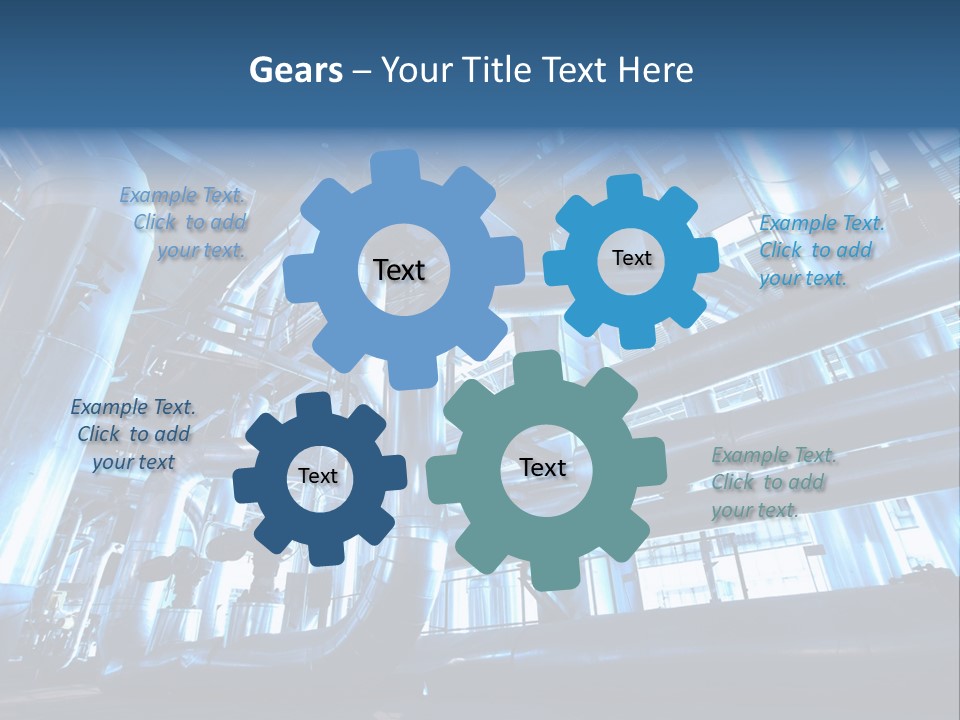 Gears – Your Title Text Here

Example Text. Click to add your text.

Text

Text

Example Text. Click to add your text.

Example Text. Click to add your text

Text

Text

Example Text. Click to add your text.